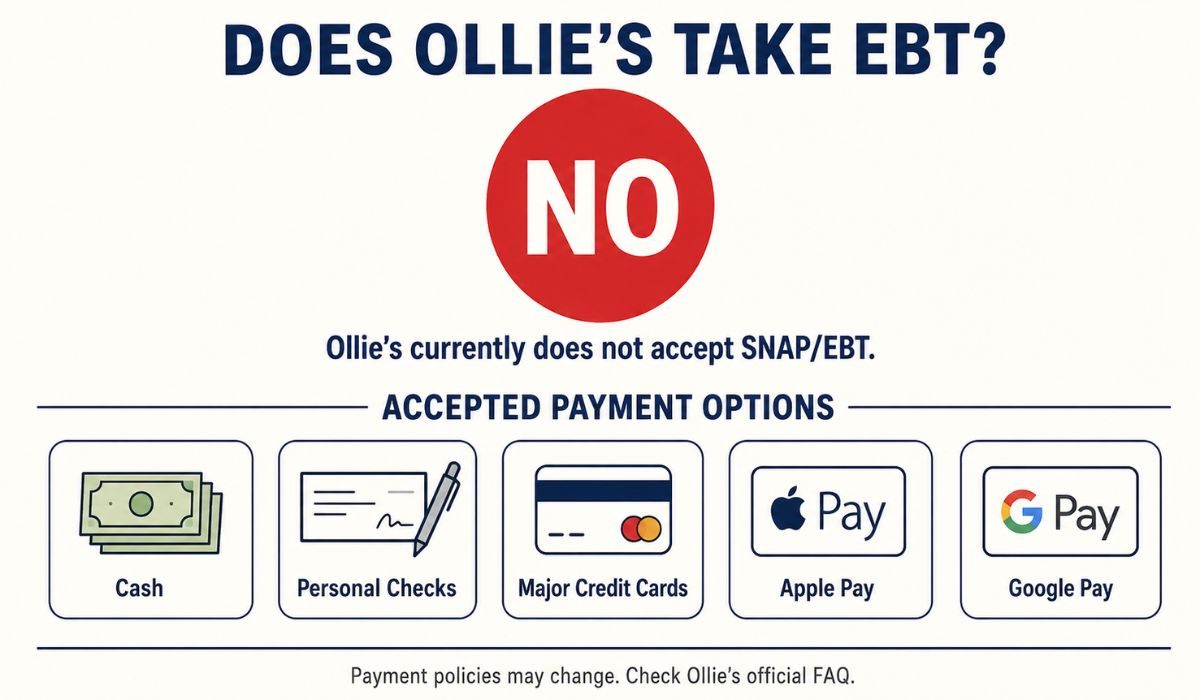 DOES OLLIE'S TAKE EBT?

NO

Ollie's currently does not accept SNAP/EBT.

ACCEPTED PAYMENT OPTIONS

Cash

Personal Checks

Major Credit Cards

Pay

Apple Pay

G Pay

Google Pay

Payment policies may change. Check Ollie's official FAQ.